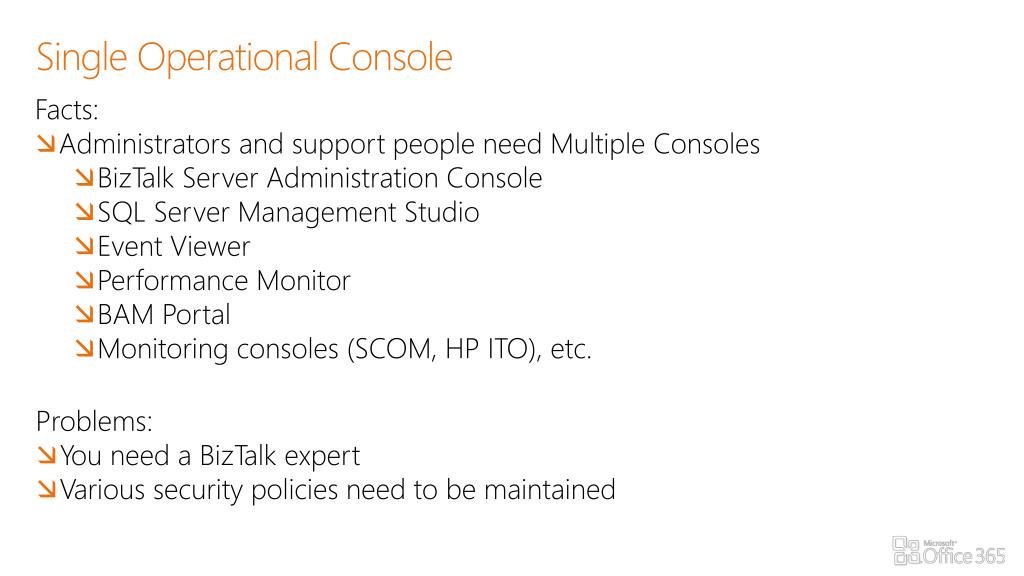 Single Operational Console

Facts:

Administrators and support people need Multiple Consoles

BizTalk Server Administration Console

SQL Server Management Studio

Event Viewer

Performance Monitor

BAM Portal

Monitoring consoles (SCOM, HP ITO), etc.

Problems:

You need a BizTalk expert

Various security policies need to be maintained

Microsoft Office 365